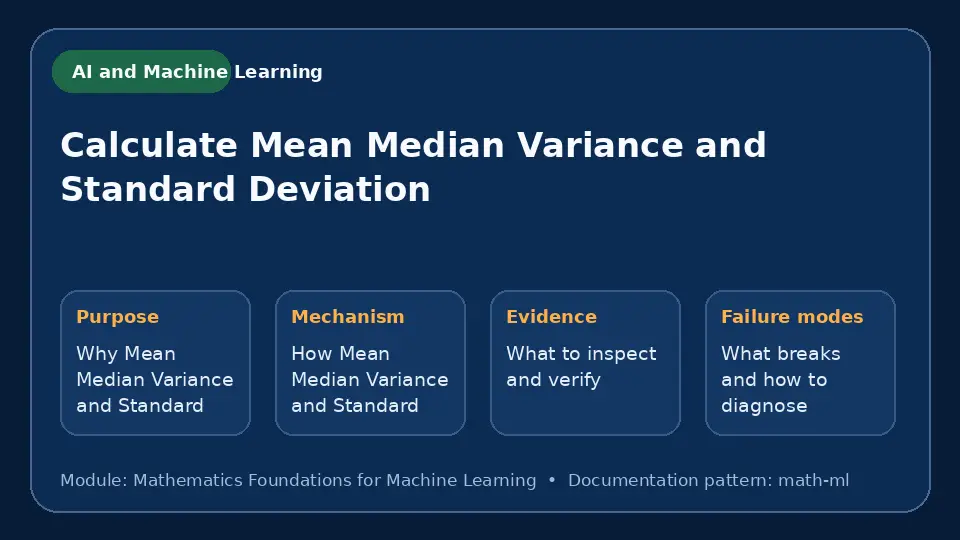 AI and Machine Learning

Calculate Mean Median Variance and Standard Deviation

Purpose

Why Mean Median Variance and Standard

Mechanism

How Mean Median Variance and Standard

Evidence

What to inspect and verify

Failure modes

What breaks and how to diagnose

Module: Mathematics Foundations for Machine Learning • Documentation pattern: math-ml